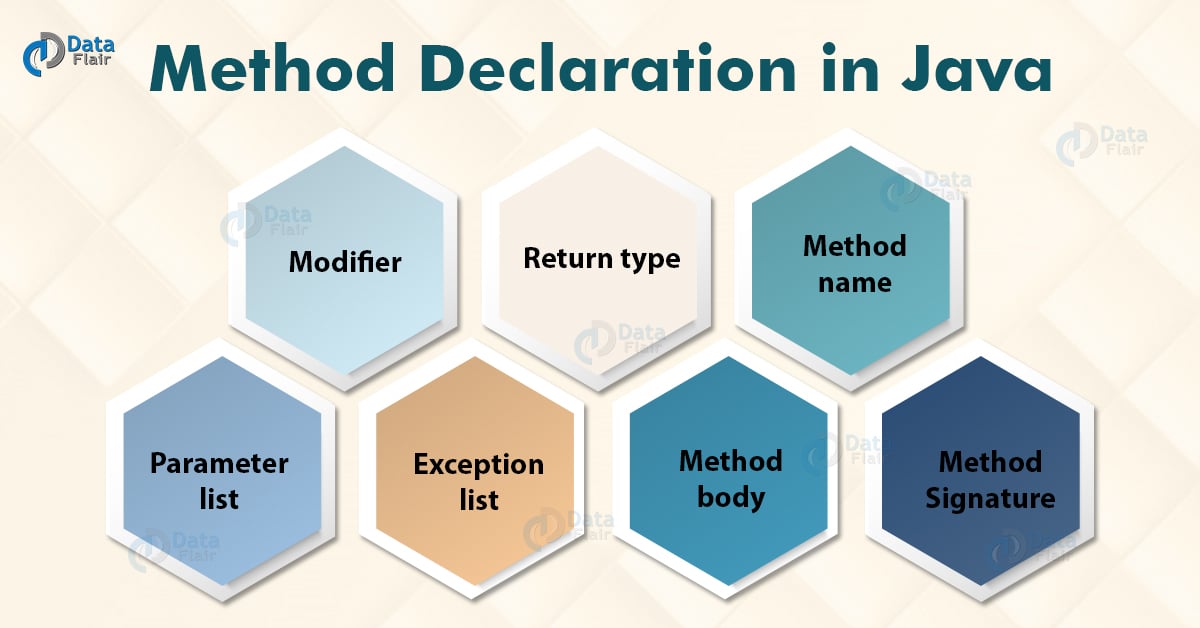 Data Flair

Method Declaration in Java

Modifier

Return type

Method name

Parameter list

Exception list

Method body

Method Signature